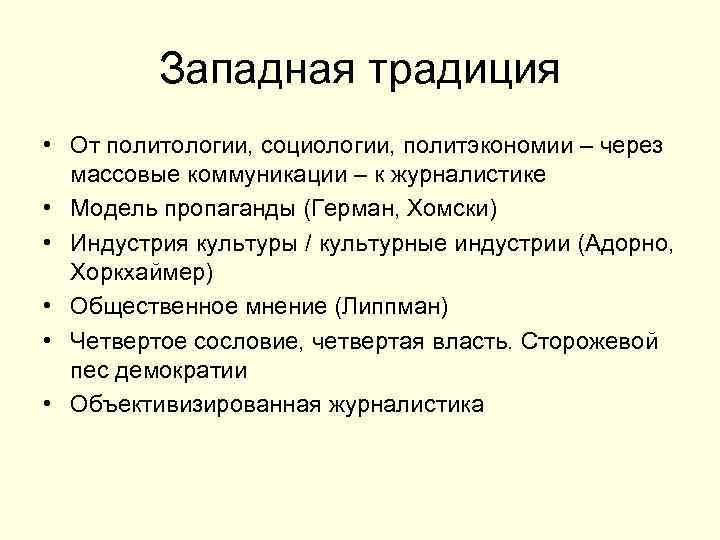 Западная традиция

• От политологии, социологии, политэкономии – через массовые коммуникации – к журналистике
• Модель пропаганды (Герман, Хомски)
• Индустрия культуры / культурные индустрии (Адорно, Хоркхаймер)
• Общественное мнение (Липпман)
• Четвертое сословие, четвертая власть. Сторожевой пес демократии
• Объективизированная журналистика